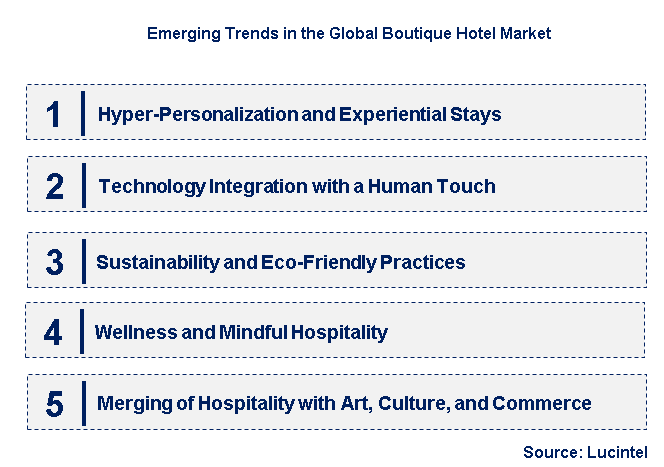 Emerging Trends in the Global Boutique Hotel Market

1 Hyper-Personalization and Experiential Stays

2 Technology Integration with a Human Touch

3 Sustainability and Eco-Friendly Practices

4 Wellness and Mindful Hospitality

5 Merging of Hospitality with Art, Culture, and Commerce

Source: Lucintel